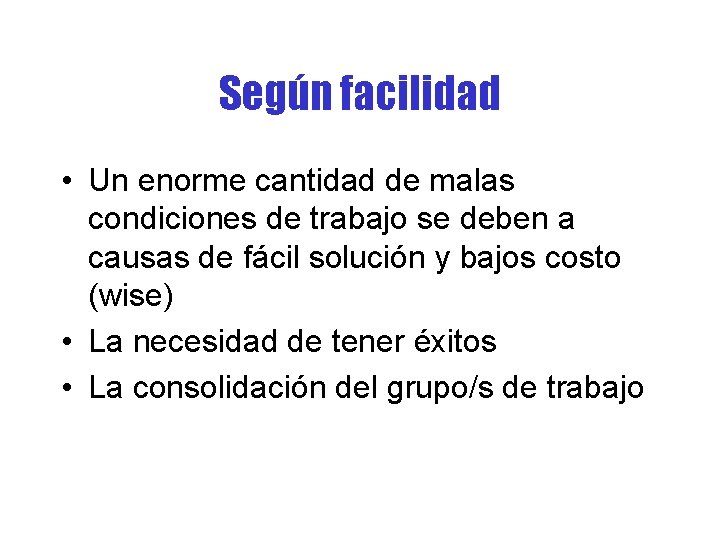 Según facilidad

• Un enorme cantidad de malas condiciones de trabajo se deben a causas de fácil solución y bajos costo (wise)
• La necesidad de tener éxitos
• La consolidación del grupo/s de trabajo